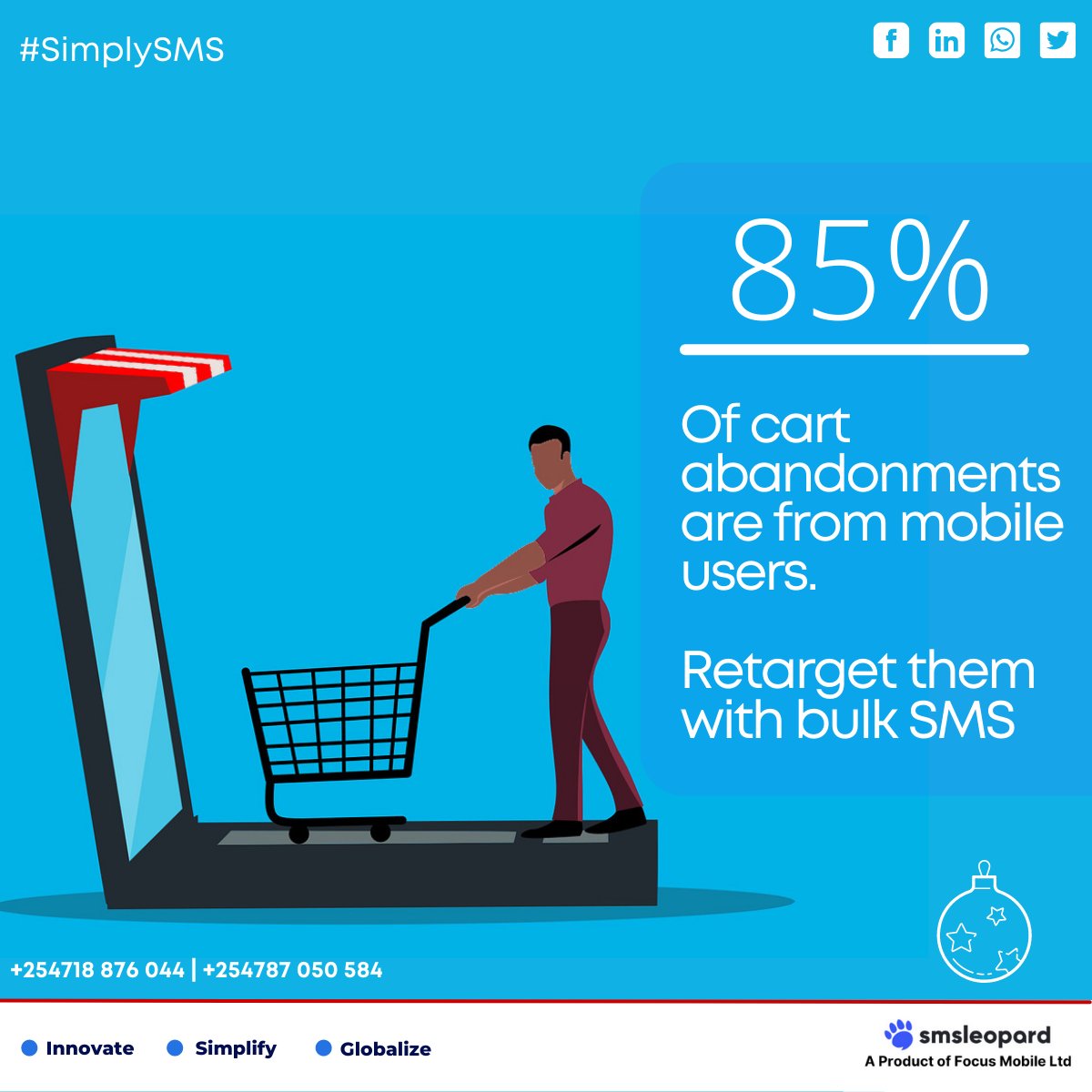 #SimplySMS

85%

Of cart abandonments are from mobile users.

Retarget them with bulk SMS

+254718 876 044 | +254787 050 584

Innovate Simplify Globalize

smsleopard
A Product of Focus Mobile Ltd